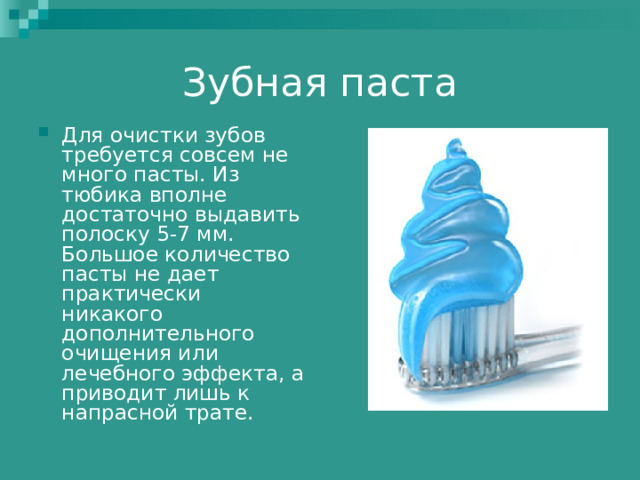 Зубная паста

Для очистки зубов требуется совсем не много пасты. Из тюбика вполне достаточно выдавить полоску 5-7 мм. Большое количество пасты не дает практически никакого дополнительного очищения или лечебного эффекта, а приводит лишь к напрасной трате.